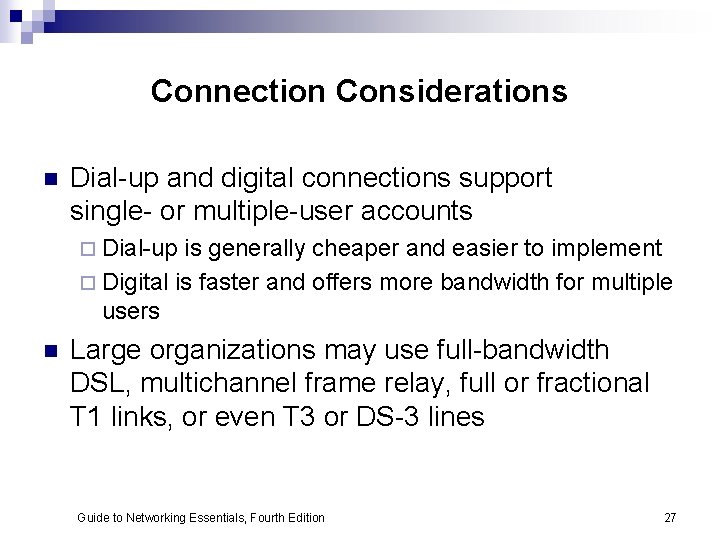 Connection Considerations

Dial-up and digital connections support single- or multiple-user accounts

Dial-up is generally cheaper and easier to implement

Digital is faster and offers more bandwidth for multiple users

Large organizations may use full-bandwidth DSL, multichannel frame relay, full or fractional T1 links, or even T3 or DS-3 lines

Guide to Networking Essentials, Fourth Edition

27